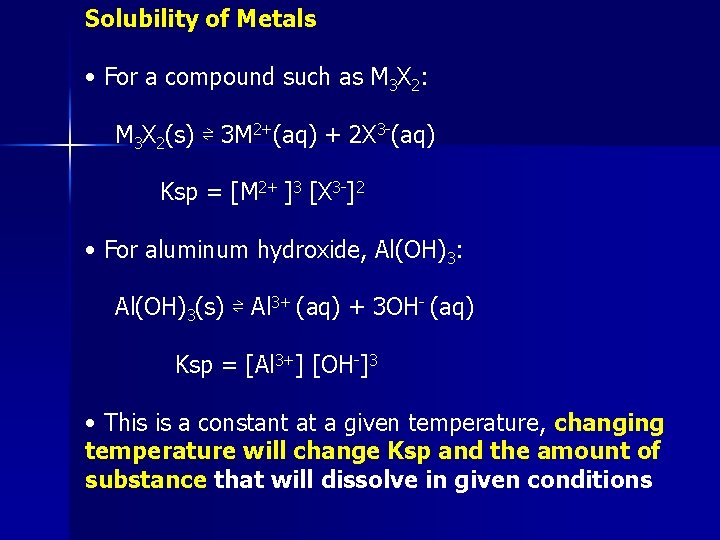 Solubility of Metals

• For a compound such as $M_3X_2$:

$M_3X_2(s) \rightleftharpoons 3M^{2+}(aq) + 2X^{3-}(aq)$

$Ksp = [M^{2+}]^3 [X^{3-}]^2$

• For aluminum hydroxide, $Al(OH)_3$:

$Al(OH)_3(s) \rightleftharpoons Al^{3+} (aq) + 3OH^- (aq)$

$Ksp = [Al^{3+}] [OH^-]^3$

• This is a constant at a given temperature, changing temperature will change Ksp and the amount of substance that will dissolve in given conditions